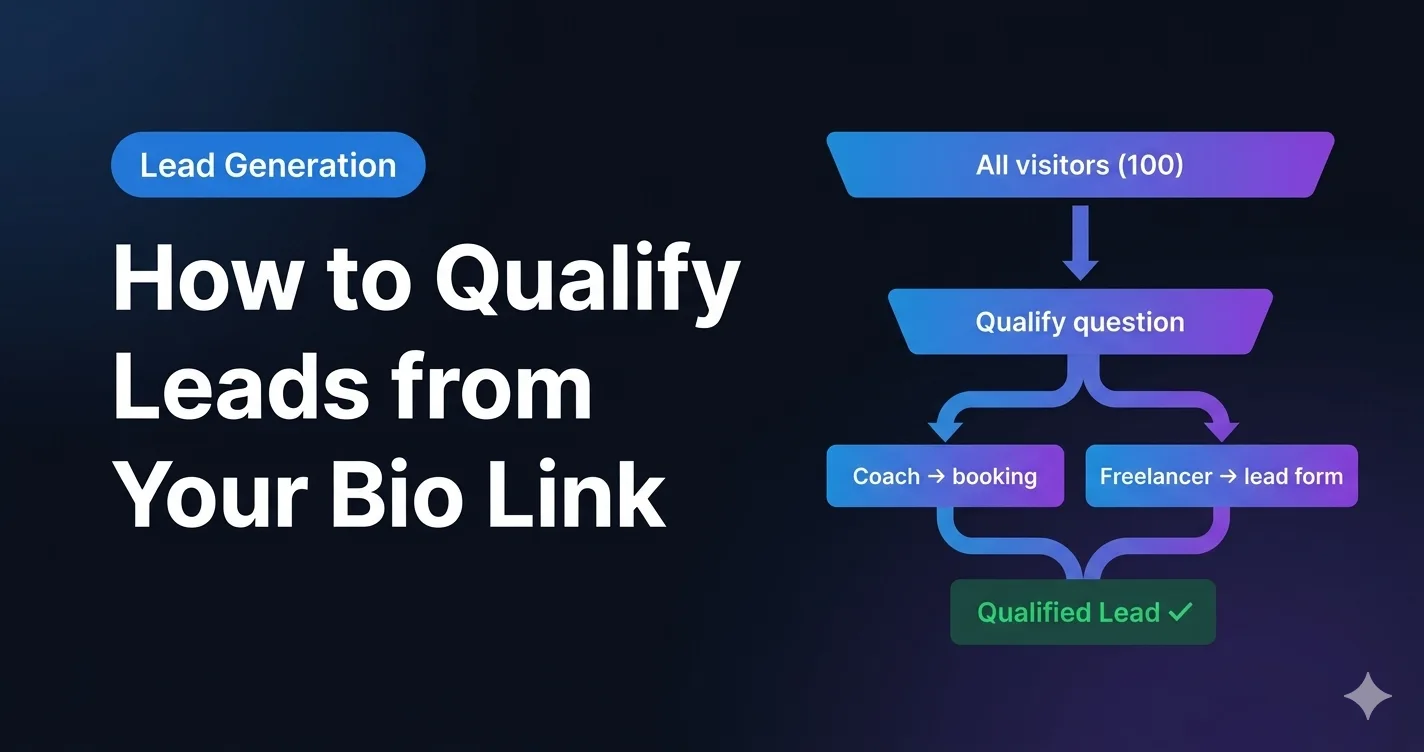 Lead Generation

How to Qualify Leads from Your Bio Link

All visitors (100)

Qualify question

Coach → booking

Freelancer → lead form

Qualified Lead ✓